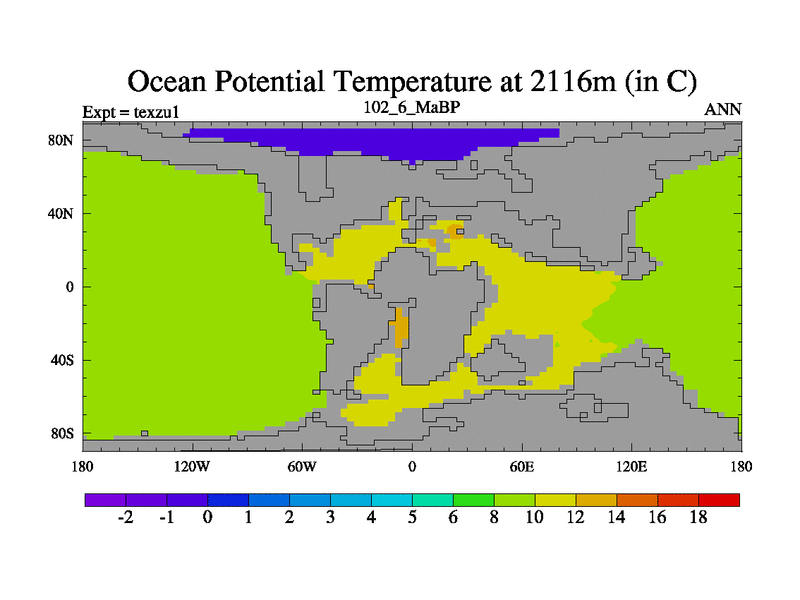 Ocean Potential Temperature at 2116m (in C)

Expt = texzu1

102_6_MaBP

ANN

80N
40N
0
40S
80S

180
120W
60W
0
60E
120E
180

-2
-1
0
1
2
3
4
5
6
8
10
12
14
16
18